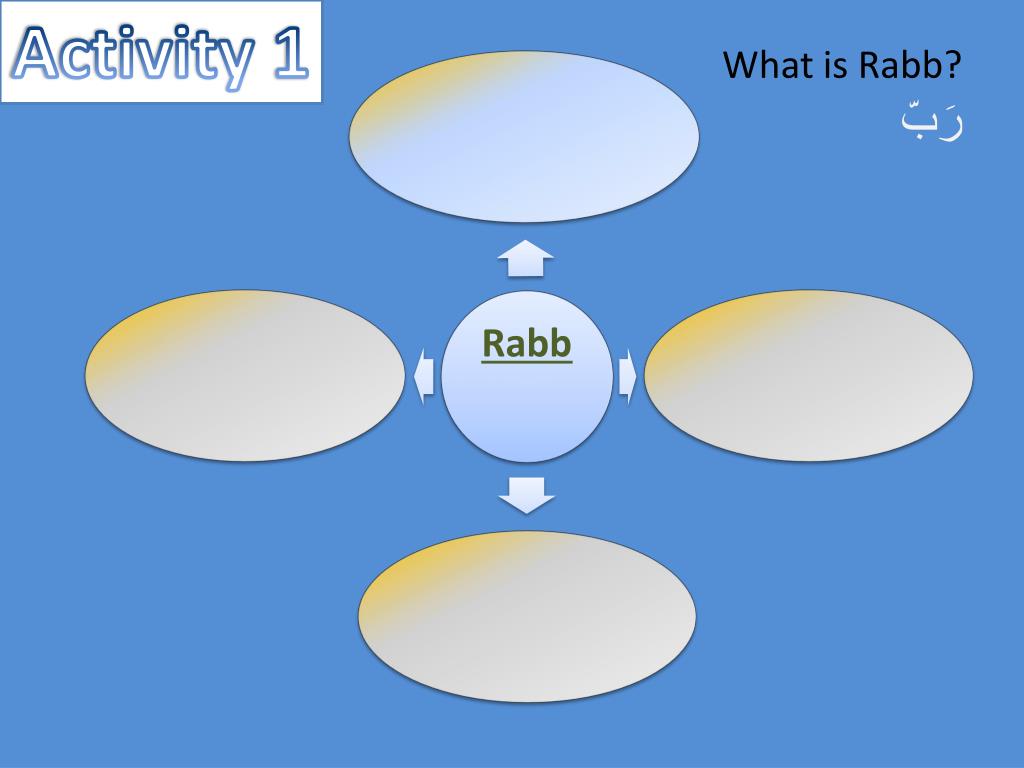 Activity 1

What is Rabb?
رَبّ

Rabb